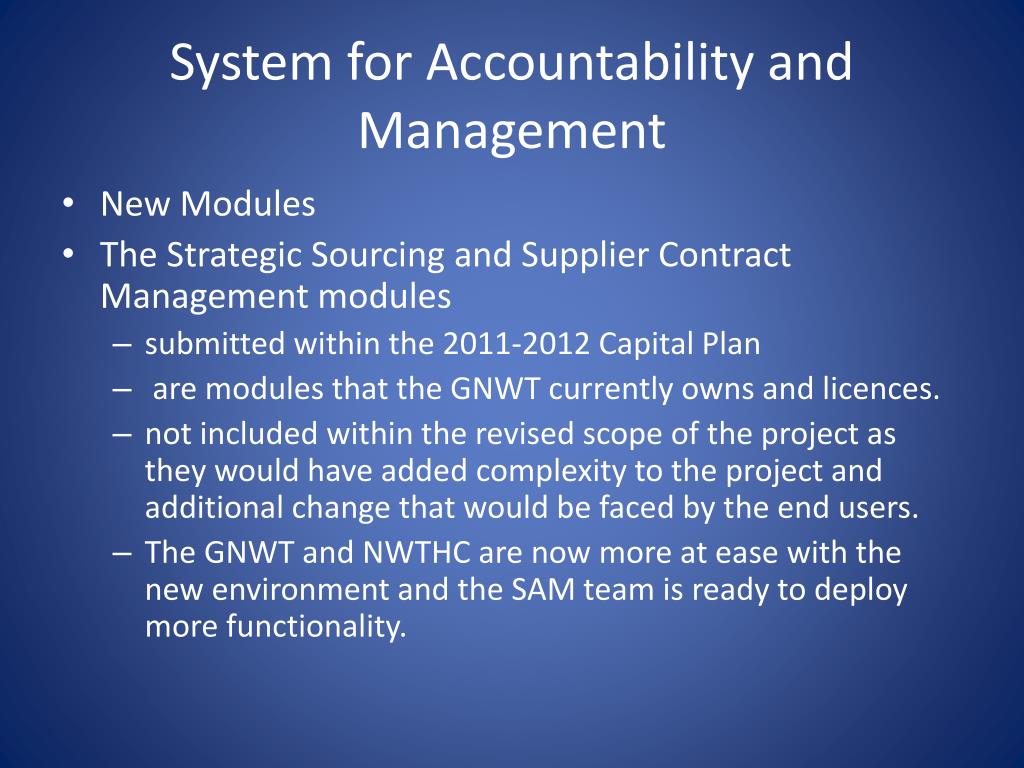 System for Accountability and Management

• New Modules
• The Strategic Sourcing and Supplier Contract Management modules
– submitted within the 2011-2012 Capital Plan
– are modules that the GNWT currently owns and licences.
– not included within the revised scope of the project as they would have added complexity to the project and additional change that would be faced by the end users.
– The GNWT and NWTHC are now more at ease with the new environment and the SAM team is ready to deploy more functionality.